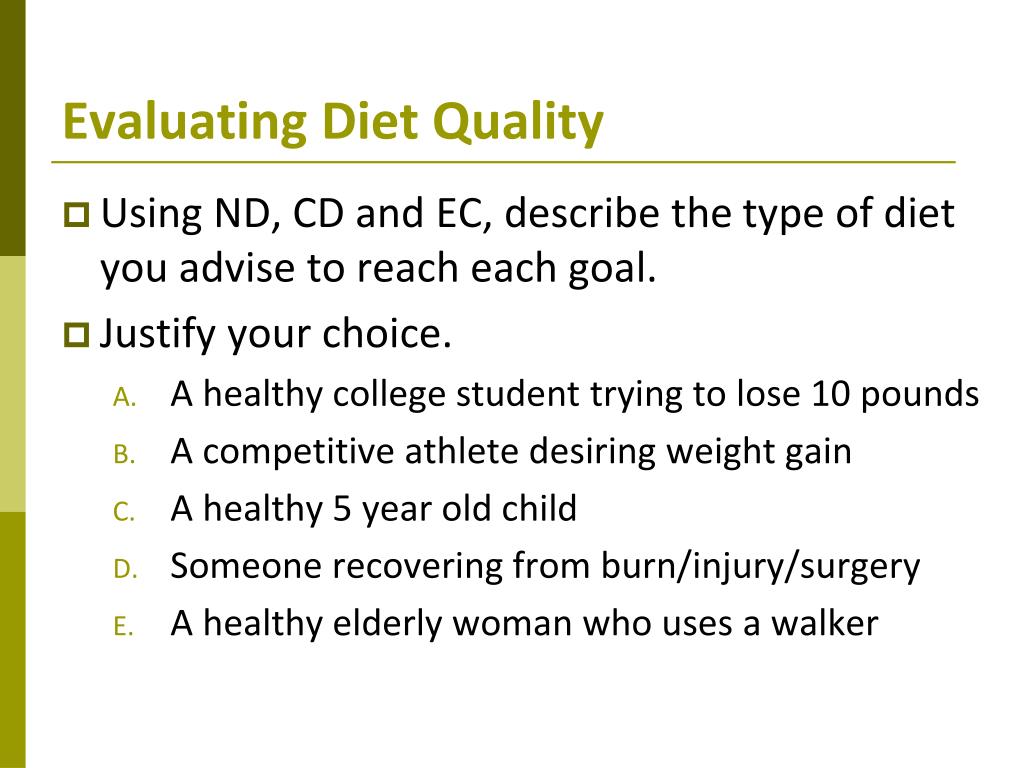 Evaluating Diet Quality

Using ND, CD and EC, describe the type of diet you advise to reach each goal.

Justify your choice.

A. A healthy college student trying to lose 10 pounds
B. A competitive athlete desiring weight gain
C. A healthy 5 year old child
D. Someone recovering from burn/injury/surgery
E. A healthy elderly woman who uses a walker